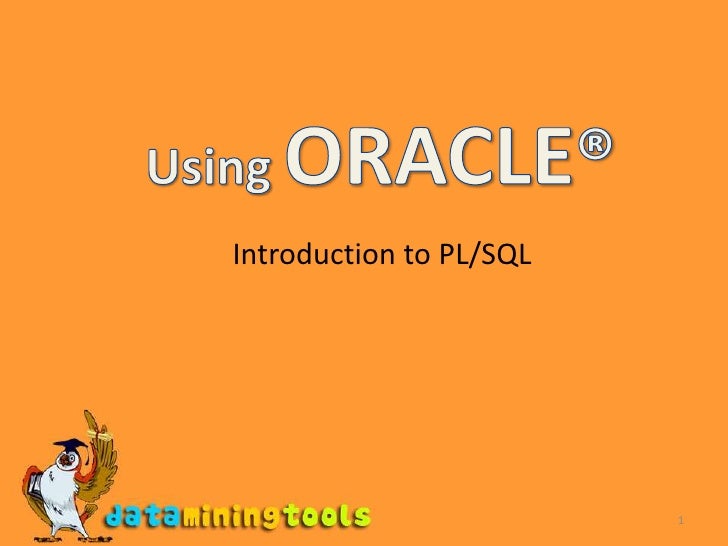 Using ORACLE®

Introduction to PL/SQL

dataminingtools

1